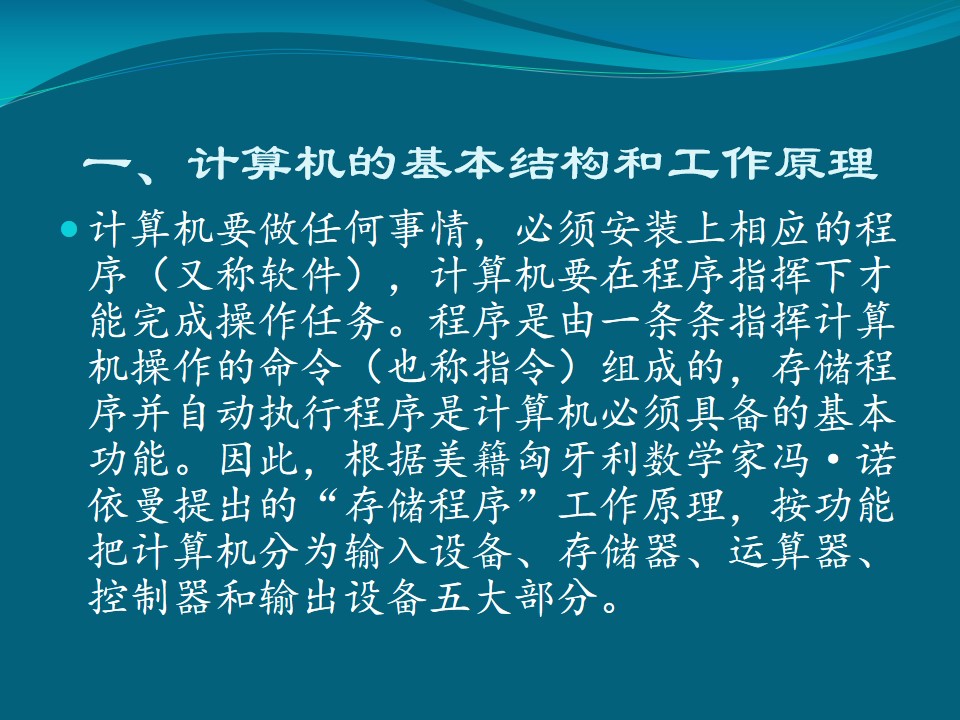 一、计算机的基本结构和工作原理

计算机要做任何事情，必须安装上相应的程序（又称软件），计算机要在程序指挥下才能完成操作任务。程序是由一条条指挥计算机操作的命令（也称指令）组成的，存储程序并自动执行程序是计算机必须具备的基本功能。因此，根据美籍匈牙利数学家冯·诺依曼提出的“存储程序”工作原理，按功能把计算机分为输入设备、存储器、运算器、控制器和输出设备五大部分。